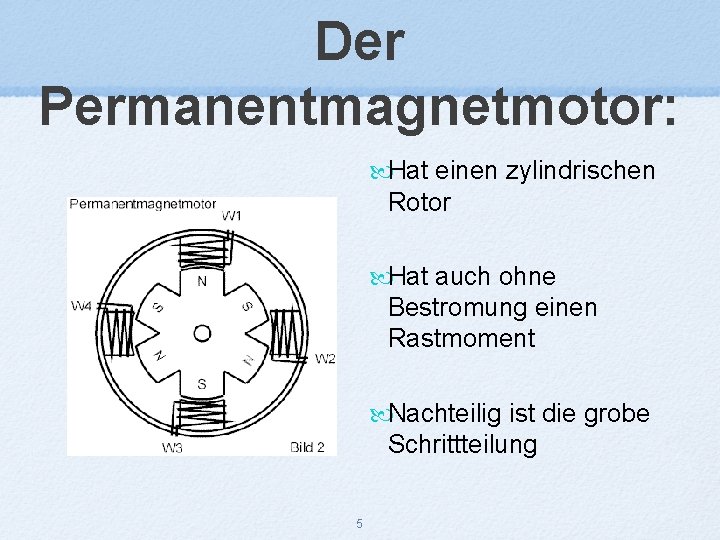 Der Permanentmagnetmotor:

Permanentmagnetmotor

W1

W4

N

S

S

N

N

S

W2

W3

Bild 2

Hat einen zylindrischen Rotor

Hat auch ohne Bestromung einen Rastmoment

Nachteilig ist die grobe Schrittteilung

5